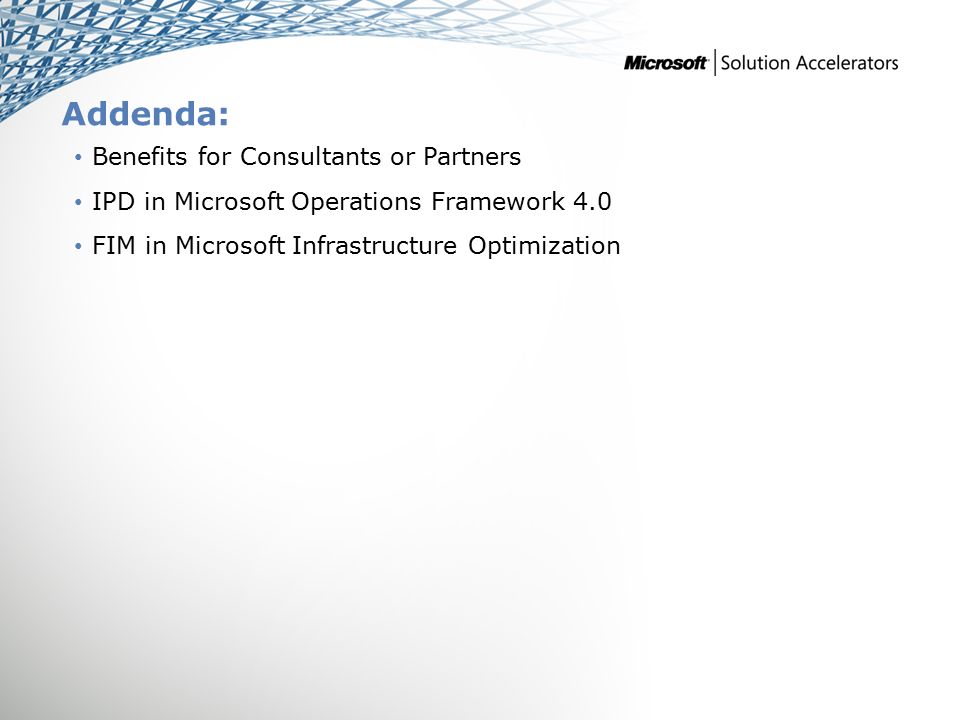 Microsoft | Solution Accelerators

Addenda:

• Benefits for Consultants or Partners
• IPD in Microsoft Operations Framework 4.0
• FIM in Microsoft Infrastructure Optimization